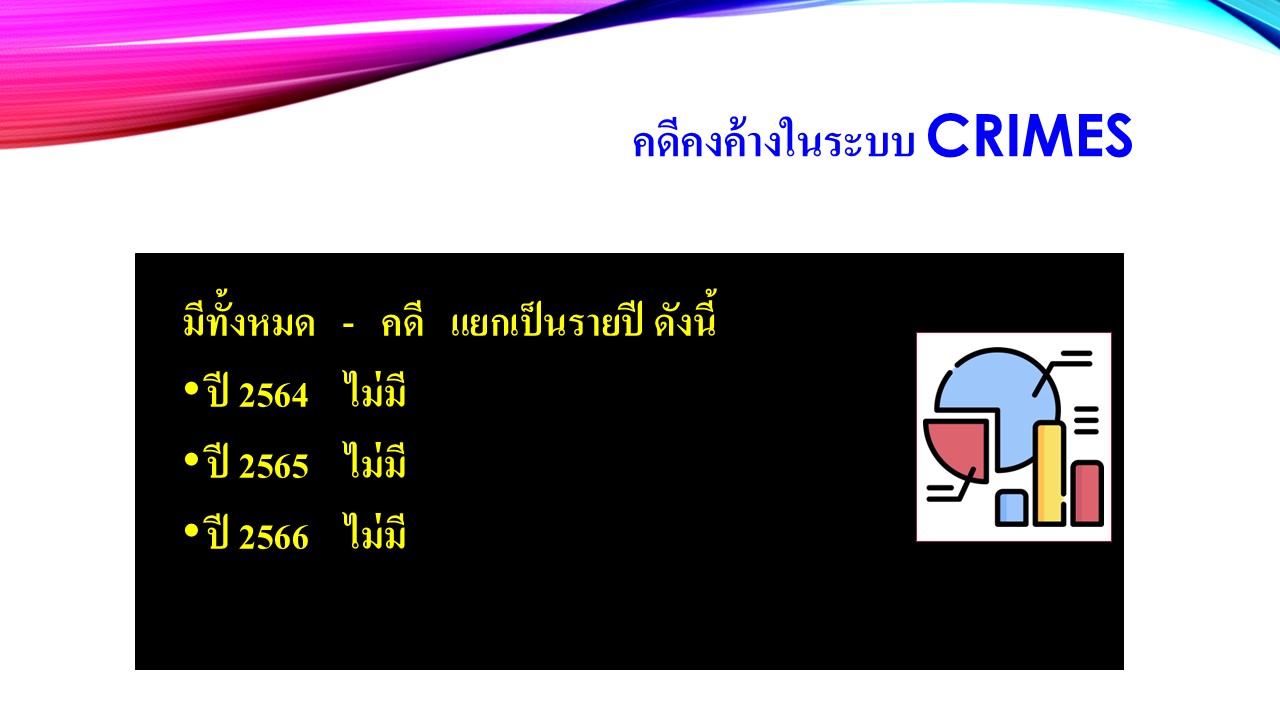 คดีคงค้างในระบบ CRIMES

มีทั้งหมด - คดี แยกเป็นรายปี ดังนี้

• ปี 2564 ไม่มี

• ปี 2565 ไม่มี

• ปี 2566 ไม่มี